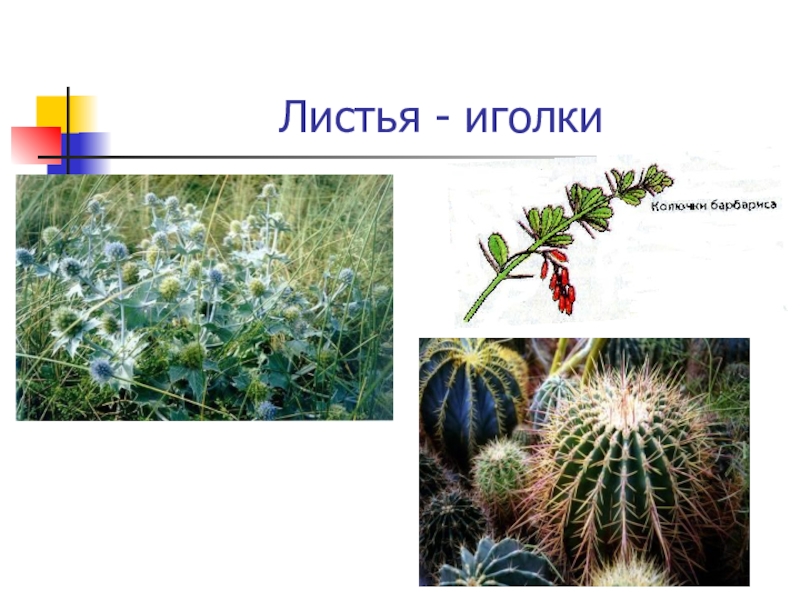 Листья - иголки

Колючки барбариса